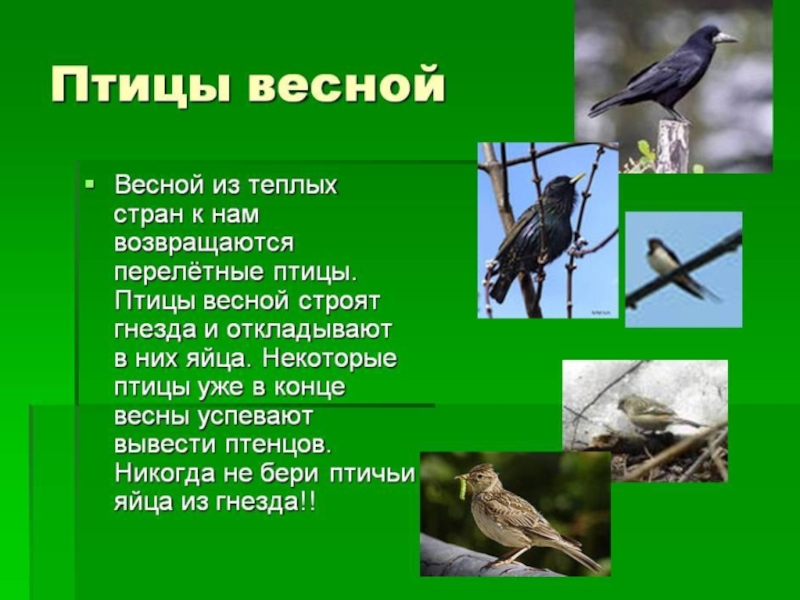 Птицы весной

Весной из теплых стран к нам возвращаются перелётные птицы. Птицы весной строят гнезда и откладывают в них яйца. Некоторые птицы уже в конце весны успевают вывести птенцов. Никогда не бери птичьи яйца из гнезда!!